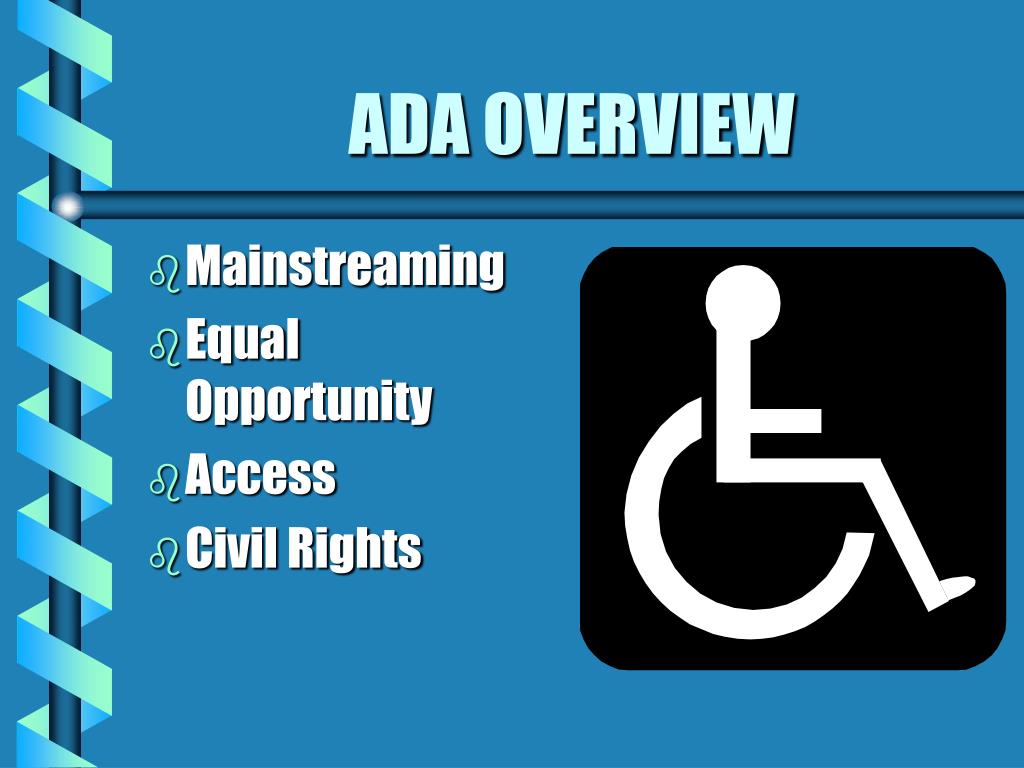 ADA OVERVIEW

Mainstreaming
Equal Opportunity
Access
Civil Rights